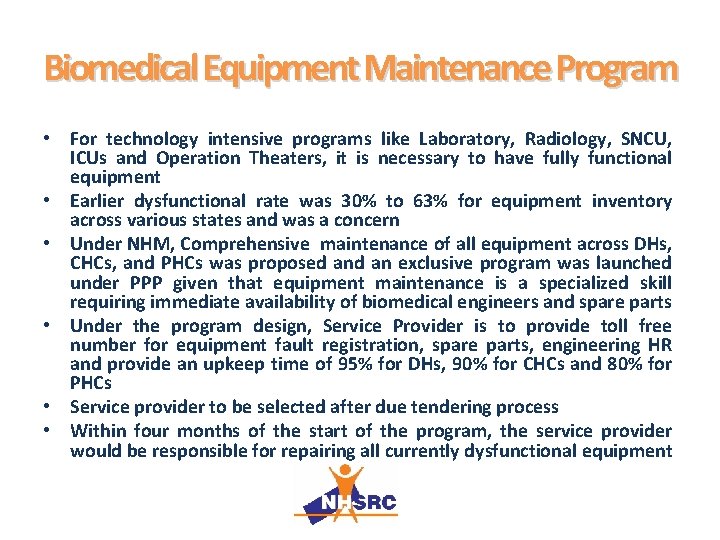 Biomedical Equipment Maintenance Program

• For technology intensive programs like Laboratory, Radiology, SNCU, ICUs and Operation Theaters, it is necessary to have fully functional equipment
• Earlier dysfunctional rate was 30% to 63% for equipment inventory across various states and was a concern
• Under NHM, Comprehensive maintenance of all equipment across DHs, CHCs, and PHCs was proposed and an exclusive program was launched under PPP given that equipment maintenance is a specialized skill requiring immediate availability of biomedical engineers and spare parts
• Under the program design, Service Provider is to provide toll free number for equipment fault registration, spare parts, engineering HR and provide an upkeep time of 95% for DHs, 90% for CHCs and 80% for PHCs
• Service provider to be selected after due tendering process
• Within four months of the start of the program, the service provider would be responsible for repairing all currently dysfunctional equipment

NHSRC